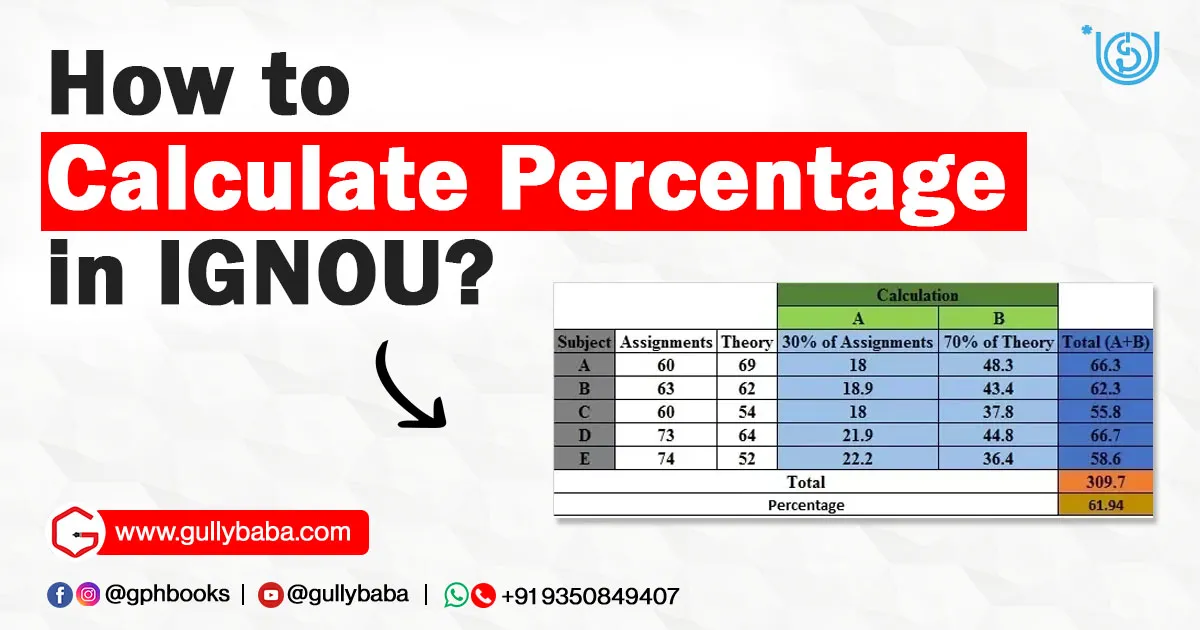 How to Calculate Percentage in IGNOU?

| | | | Calculation | | |
|---|---|---|---|---|---|
| | | | A | B | |
| Subject | Assignments | Theory | 30% of Assignments | 70% of Theory | Total (A+B) |
| A | 60 | 69 | 18 | 48.3 | 66.3 |
| B | 63 | 62 | 18.9 | 43.4 | 62.3 |
| C | 60 | 54 | 18 | 37.8 | 55.8 |
| D | 73 | 64 | 21.9 | 44.8 | 66.7 |
| E | 74 | 52 | 22.2 | 36.4 | 58.6 |
| Total | | | | | 309.7 |
| Percentage | | | | | 61.94 |

www.gullybaba.com

@gphbooks | @gullybaba | +91 9350849407